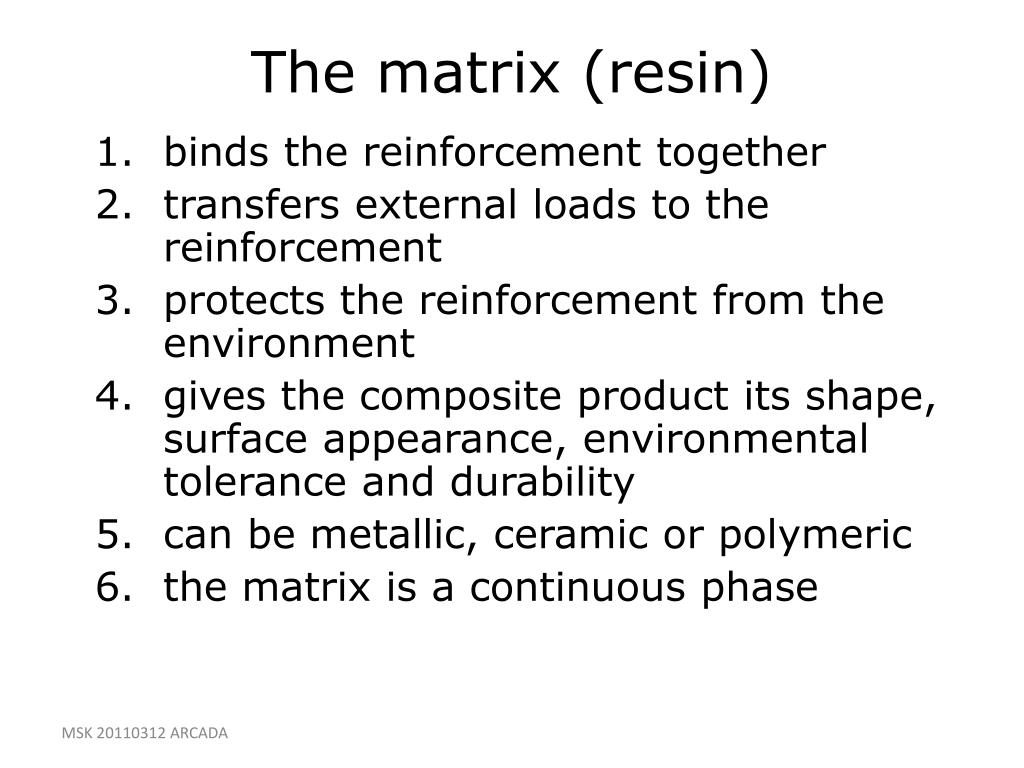 The matrix (resin)

1. binds the reinforcement together
2. transfers external loads to the reinforcement
3. protects the reinforcement from the environment
4. gives the composite product its shape, surface appearance, environmental tolerance and durability
5. can be metallic, ceramic or polymeric
6. the matrix is a continuous phase

MSK 20110312 ARCADA